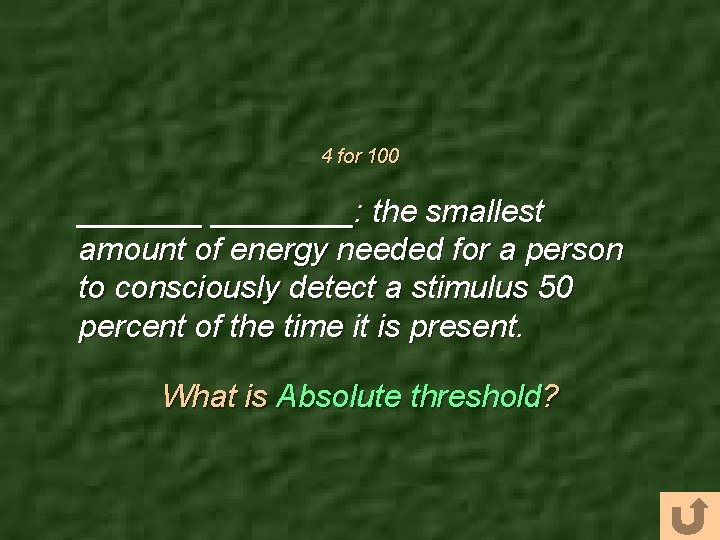 4 for 100

_______ ________: the smallest amount of energy needed for a person to consciously detect a stimulus 50 percent of the time it is present.

What is Absolute threshold?